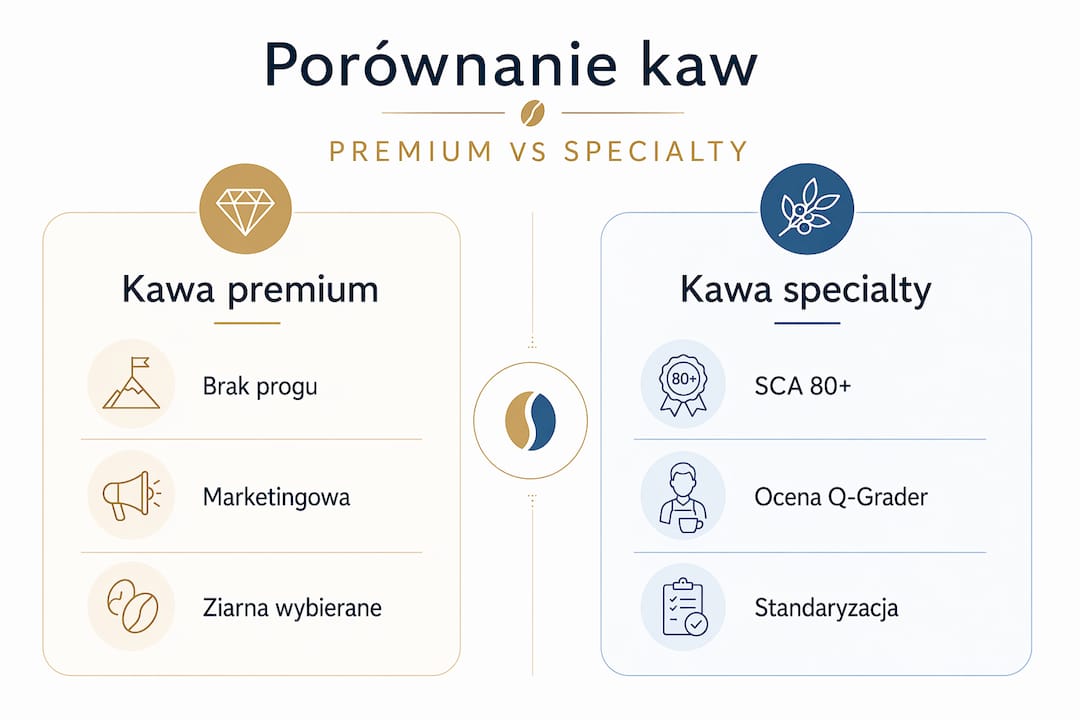 Porównanie kaw

PREMIUM VS SPECIALTY

Kawa premium

Brak progu

Marketingowa

Ziarna wybierane

Kawa specialty

80+

SCA 80+

Ocena Q-Grader

Standaryzacja